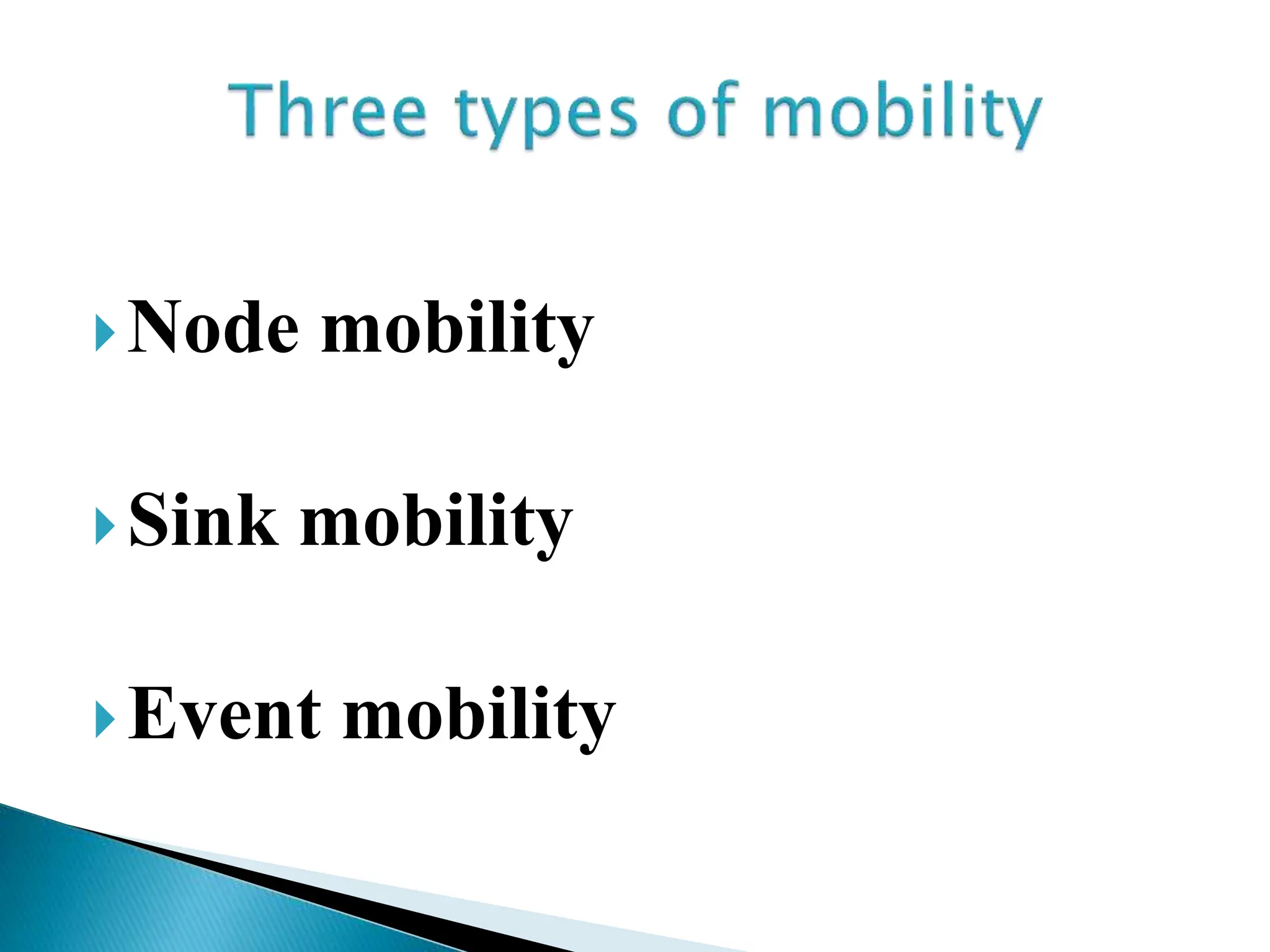 Three types of mobility

Node mobility

Sink mobility

Event mobility